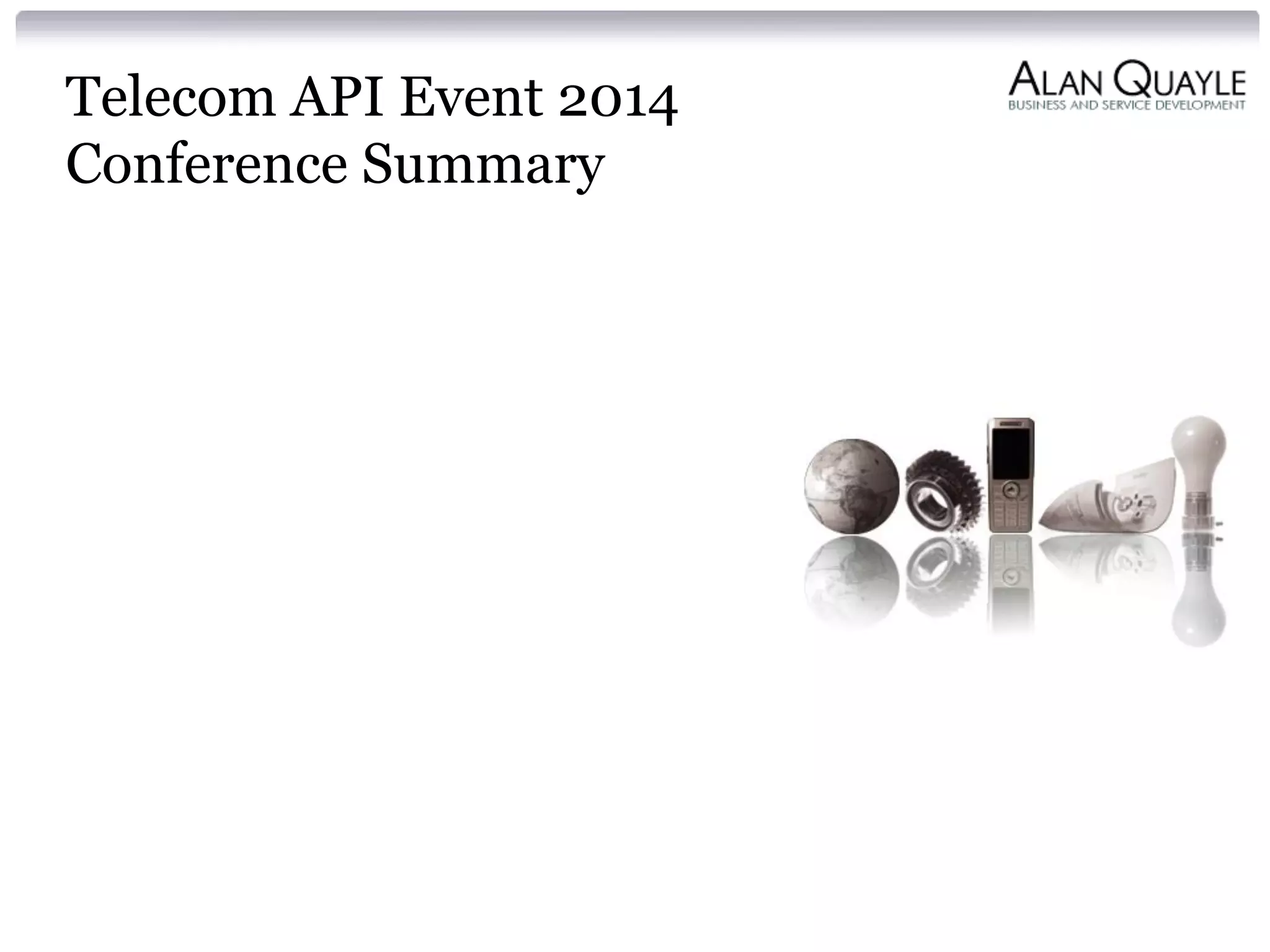 Telecom API Event 2014
Conference Summary

ALAN QUAYLE
BUSINESS AND SERVICE DEVELOPMENT